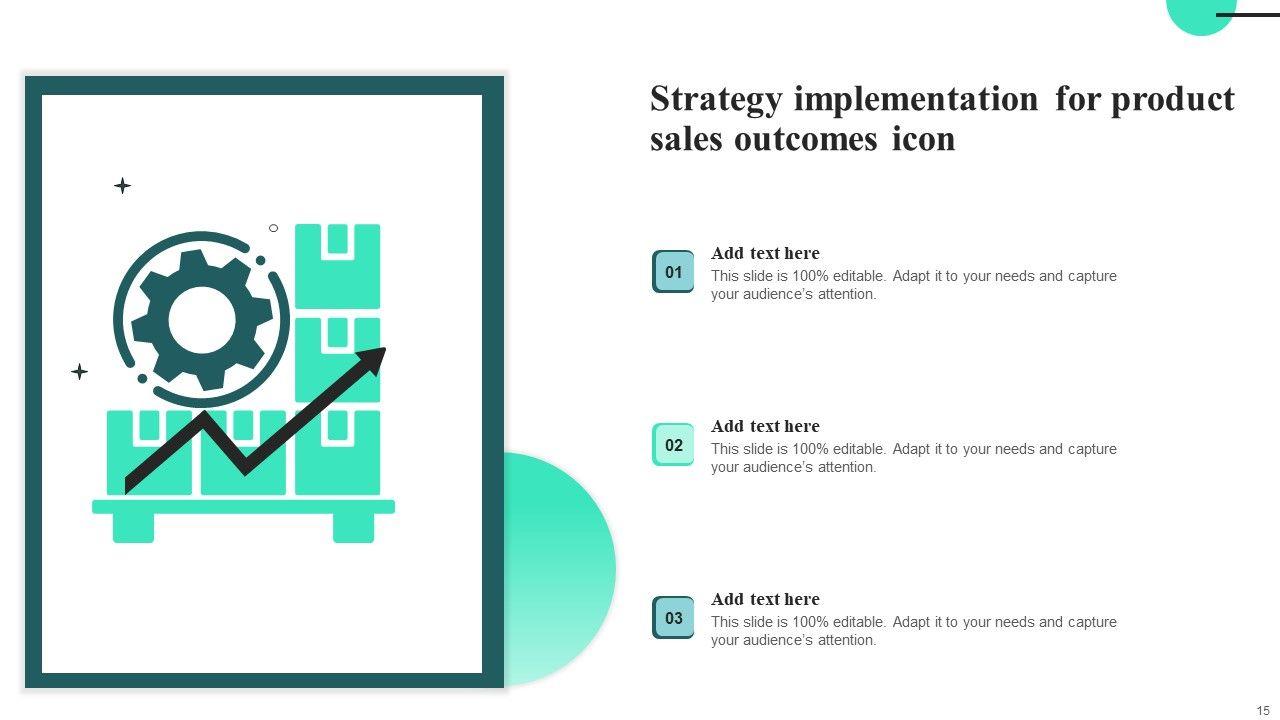 Strategy implementation for product sales outcomes icon

01
Add text here
This slide is 100% editable. Adapt it to your needs and capture your audience's attention.

02
Add text here
This slide is 100% editable. Adapt it to your needs and capture your audience's attention.

03
Add text here
This slide is 100% editable. Adapt it to your needs and capture your audience's attention.

15